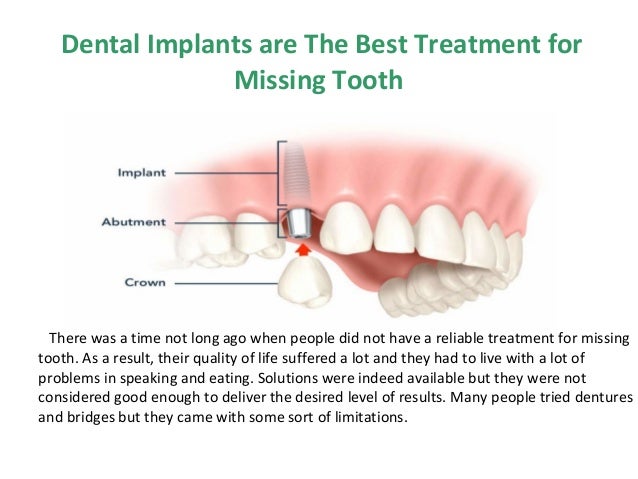 Dental Implants are The Best Treatment for Missing Tooth

Implant

Abutment

Crown

There was a time not long ago when people did not have a reliable treatment for missing tooth. As a result, their quality of life suffered a lot and they had to live with a lot of problems in speaking and eating. Solutions were indeed available but they were not considered good enough to deliver the desired level of results. Many people tried dentures and bridges but they came with some sort of limitations.